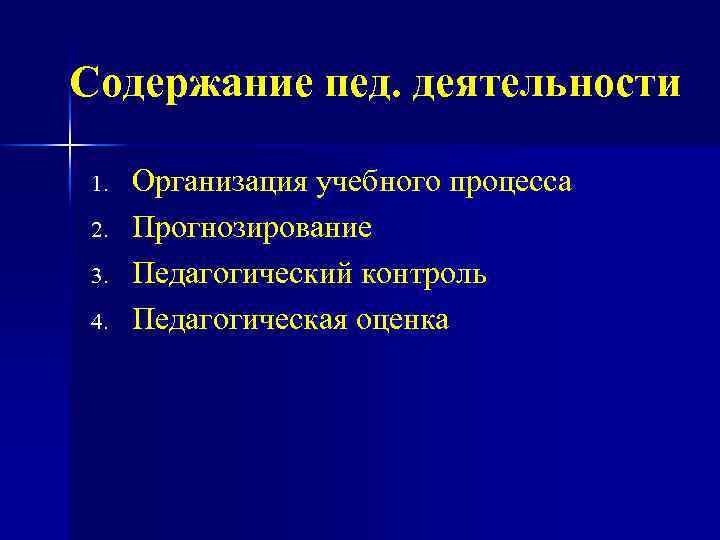 Содержание пед. деятельности

1. Организация учебного процесса
2. Прогнозирование
3. Педагогический контроль
4. Педагогическая оценка